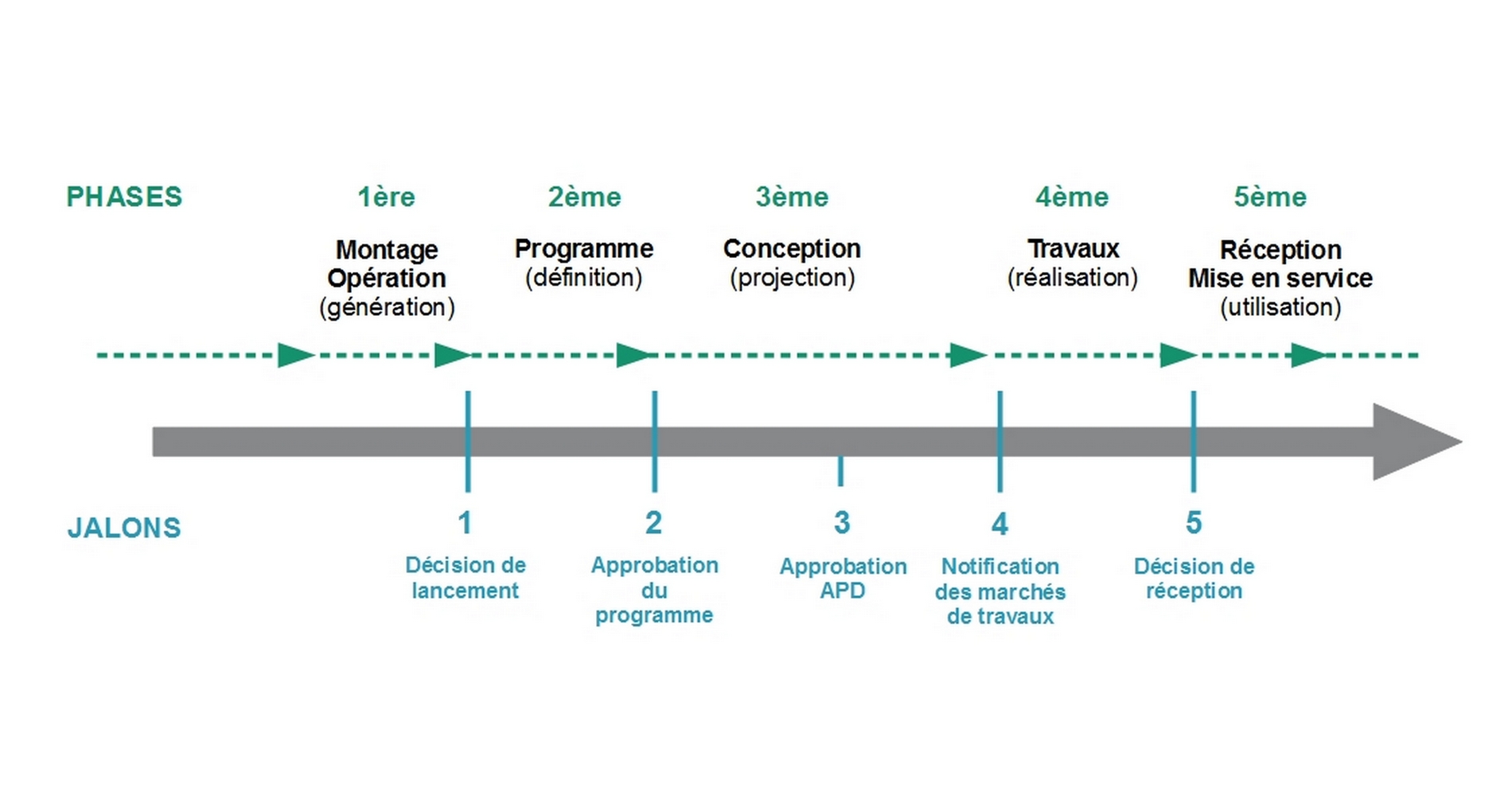 PHASES

1ère
Montage
Opération
(génération)

2ème
Programme
(définition)

3ème
Conception
(projection)

4ème
Travaux
(réalisation)

5ème
Réception
Mise en service
(utilisation)

JALONS

1
Décision de lancement

2
Approbation du programme

3
Approbation APD

4
Notification des marchés de travaux

5
Décision de réception